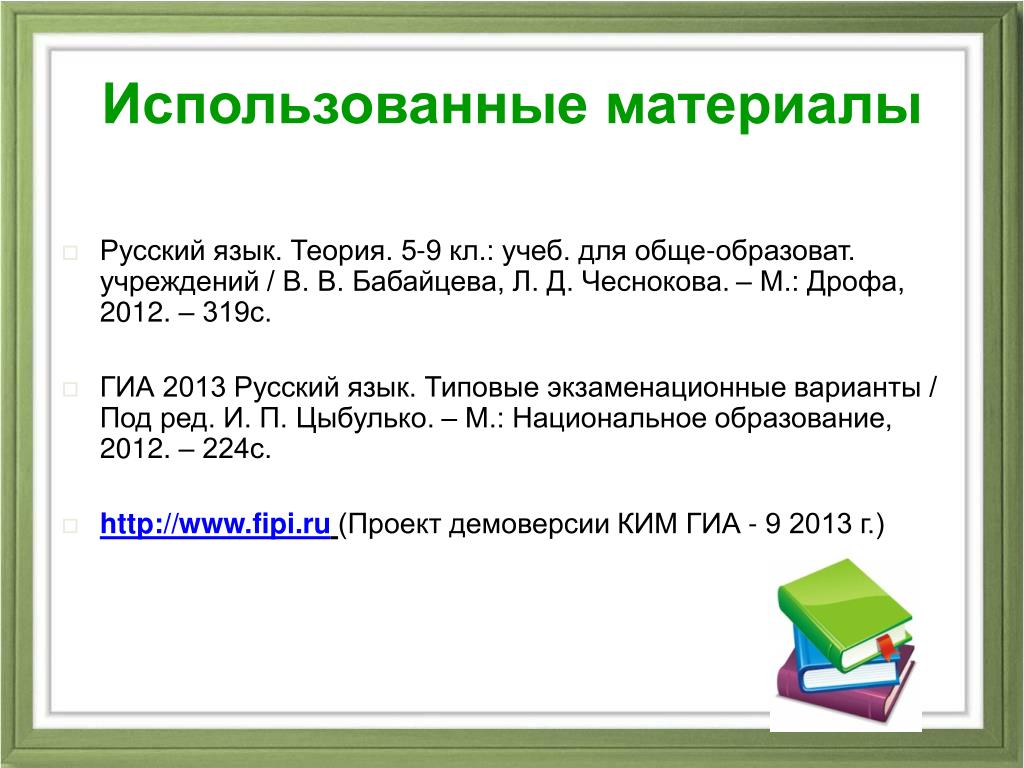 Использованные материалы

Русский язык. Теория. 5-9 кл.: учеб. для обще-образоват. учреждений / В. В. Бабайцева, Л. Д. Чеснокова. – М.: Дрофа, 2012. – 319с.

ГИА 2013 Русский язык. Типовые экзаменационные варианты / Под ред. И. П. Цыбулько. – М.: Национальное образование, 2012. – 224с.

http://www.fipi.ru (Проект демоверсии КИМ ГИА - 9 2013 г.)